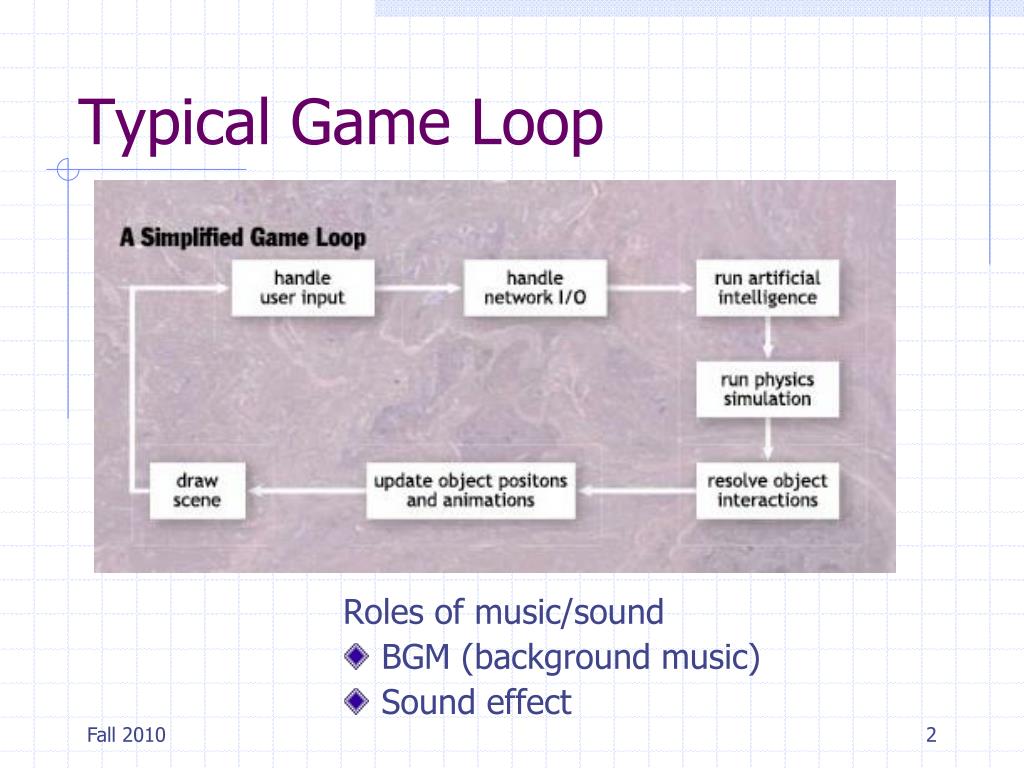 Typical Game Loop

A Simplified Game Loop

handle user input

handle network I/O

run artificial intelligence

run physics simulation

resolve object interactions

update object positons and animations

draw scene

Roles of music/sound
BGM (background music)
Sound effect

Fall 2010

2